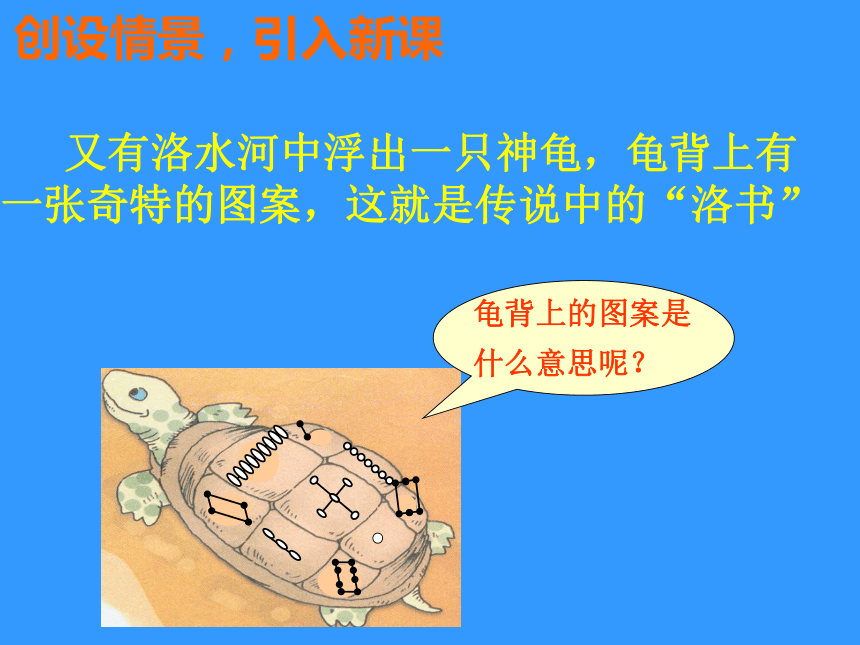 创设情景，引入新课

又有洛水河中浮出一只神龟，龟背上有一张奇特的图案，这就是传说中的“洛书”

龟背上的图案是什么意思呢？